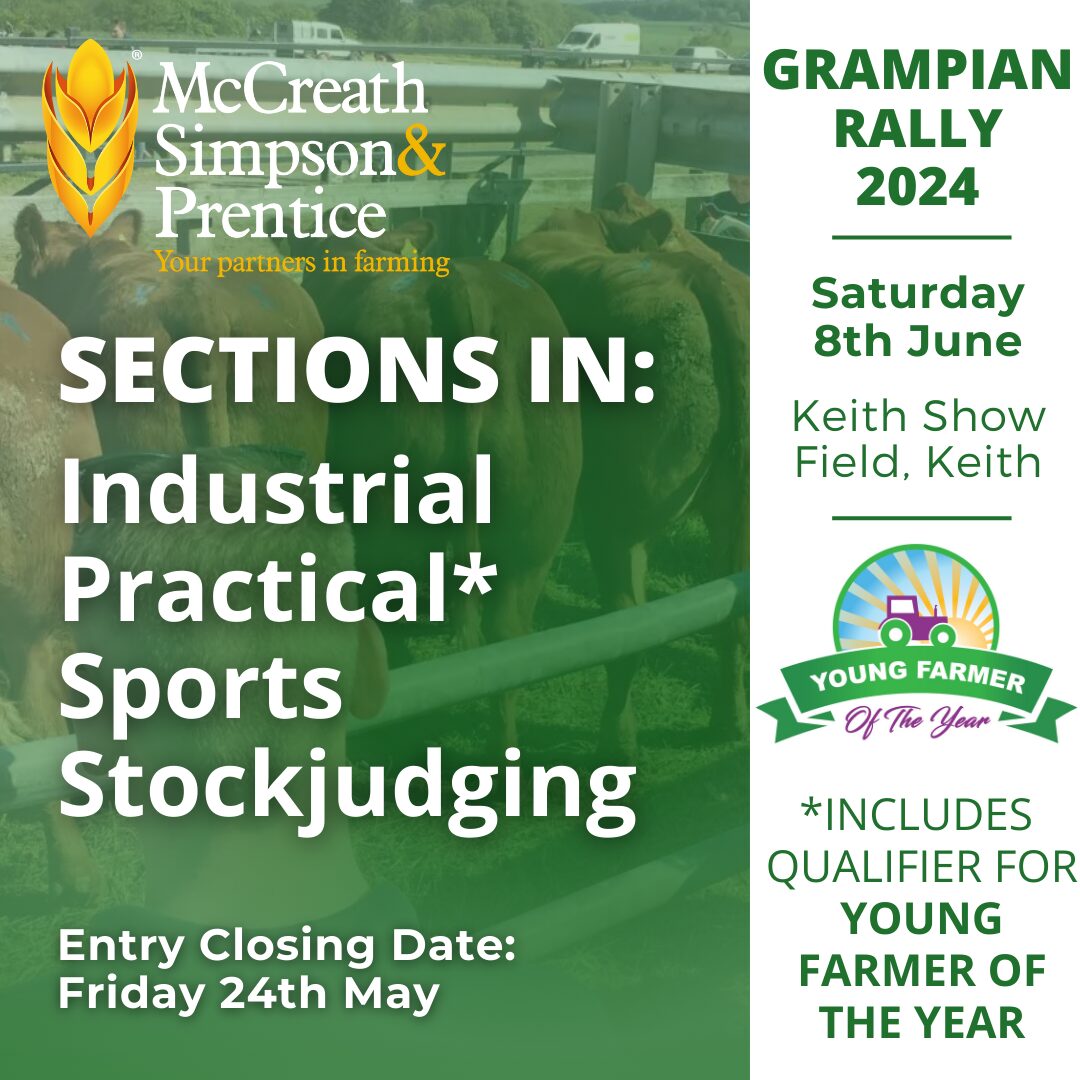 McCreath Simpson & Prentice
Your partners in farming

SECTIONS IN:
Industrial
Practical*
Sports
Stockjudging

Entry Closing Date:
Friday 24th May

GRAMPIAN RALLY 2024

Saturday 8th June

Keith Show Field, Keith

YOUNG FARMER
Of The Year

*INCLUDES QUALIFIER FOR YOUNG FARMER OF THE YEAR